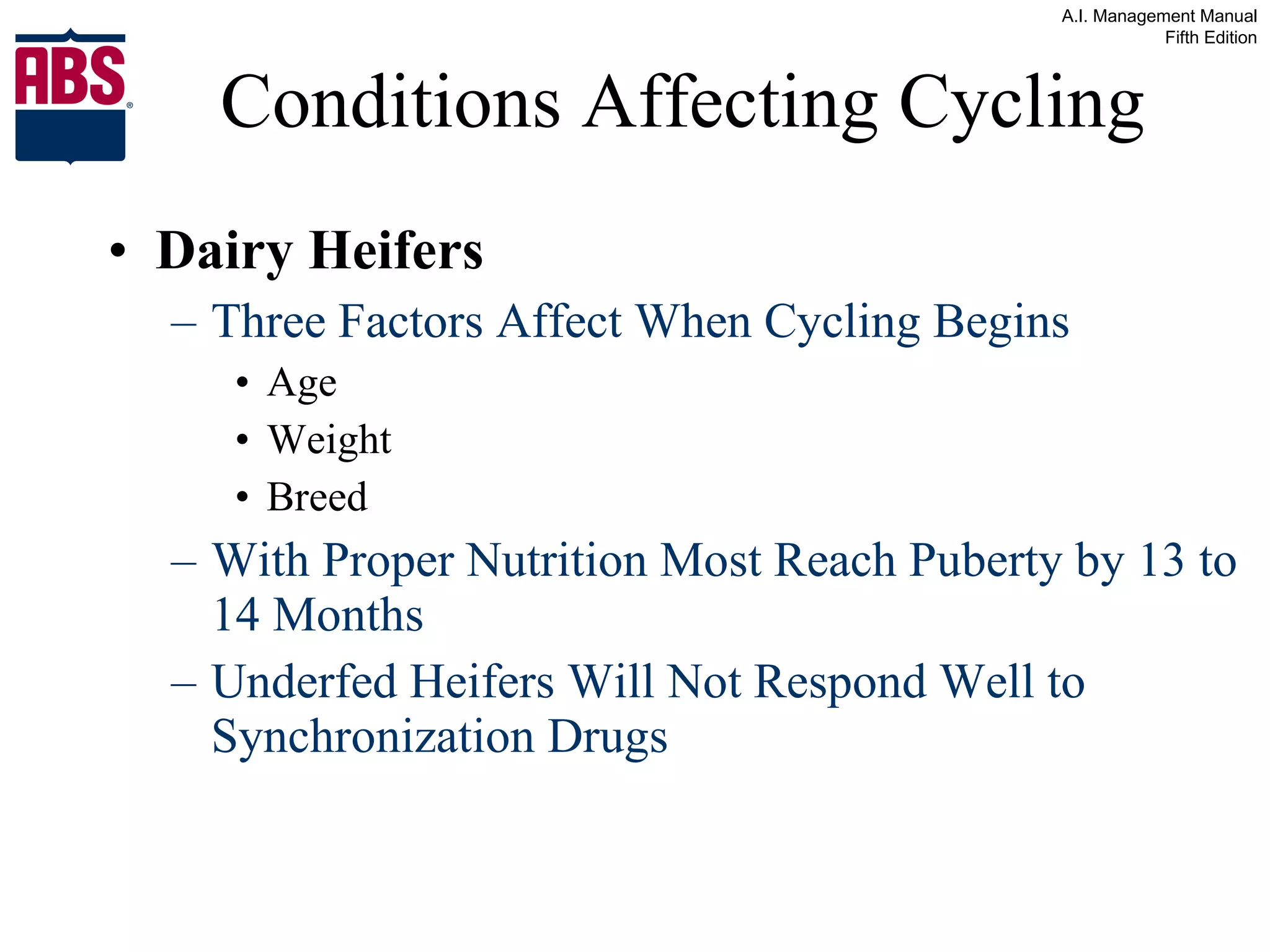 A.I. Management Manual
Fifth Edition

ABS®

Conditions Affecting Cycling

• Dairy Heifers
– Three Factors Affect When Cycling Begins
• Age
• Weight
• Breed
– With Proper Nutrition Most Reach Puberty by 13 to 14 Months
– Underfed Heifers Will Not Respond Well to Synchronization Drugs